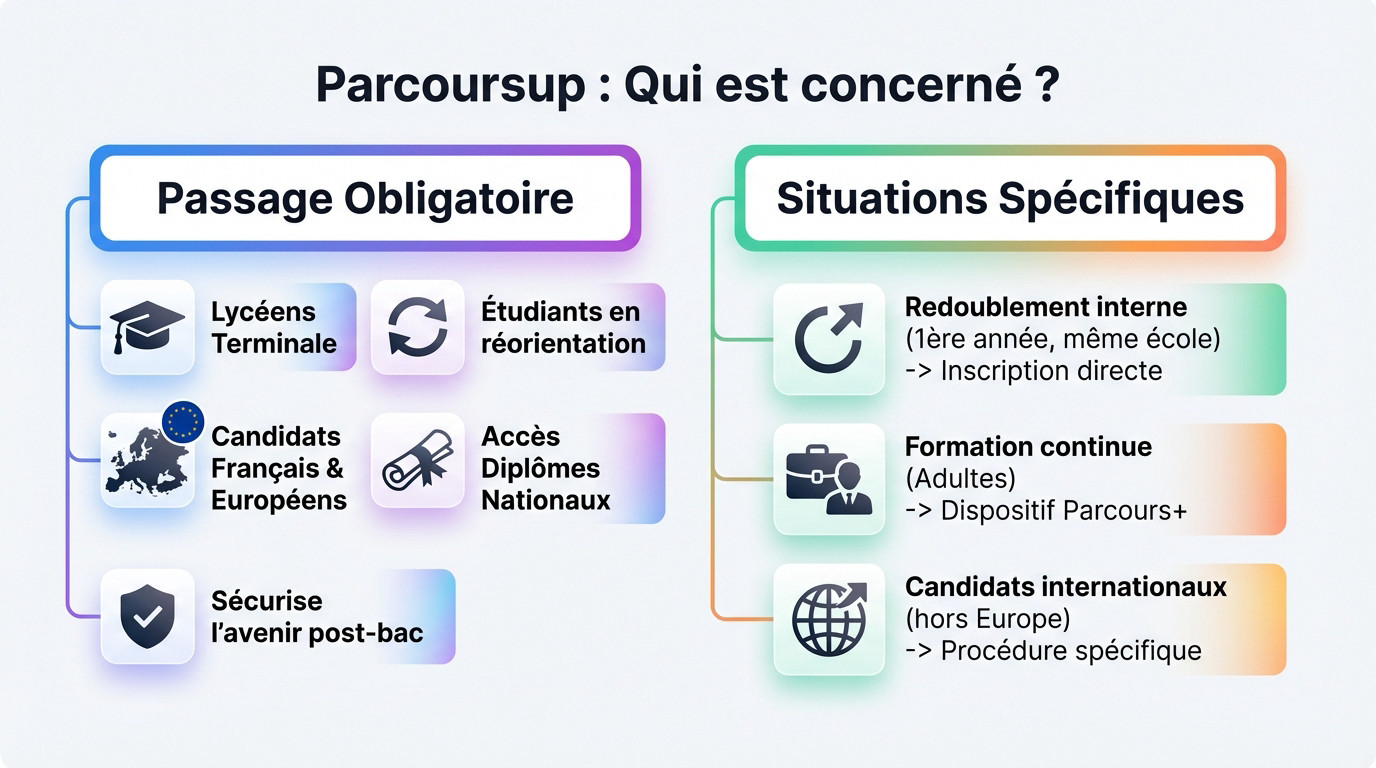 Parcoursup : Qui est concerné ?

Passage Obligatoire

Lycéens Terminale

Étudiants en réorientation

Candidats Français & Européens

Accès Diplômes Nationaux

Sécurise l'avenir post-bac

Situations Spécifiques

Redoublement interne
(1ère année, même école)
-> Inscription directe

Formation continue
(Adultes)
-> Dispositif Parcours+

Candidats internationaux
(hors Europe)
-> Procédure spécifique